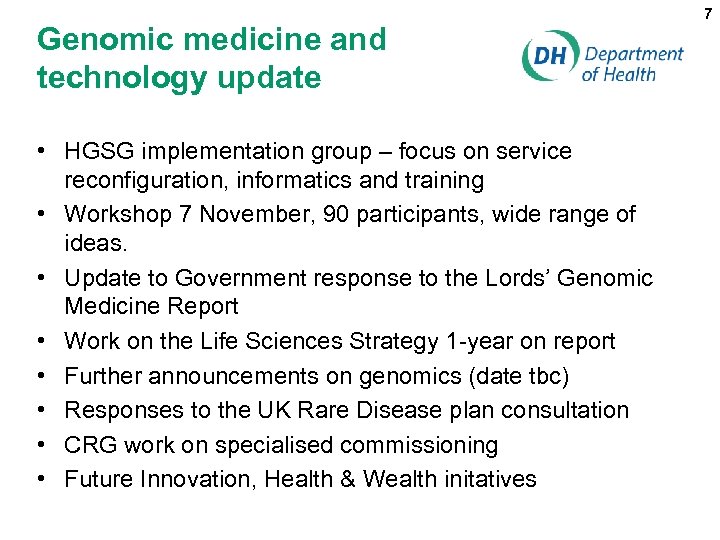 7

Genomic medicine and technology update

DH Department of Health

• HGSG implementation group – focus on service reconfiguration, informatics and training
• Workshop 7 November, 90 participants, wide range of ideas.
• Update to Government response to the Lords' Genomic Medicine Report
• Work on the Life Sciences Strategy 1-year on report
• Further announcements on genomics (date tbc)
• Responses to the UK Rare Disease plan consultation
• CRG work on specialised commissioning
• Future Innovation, Health & Wealth initatives